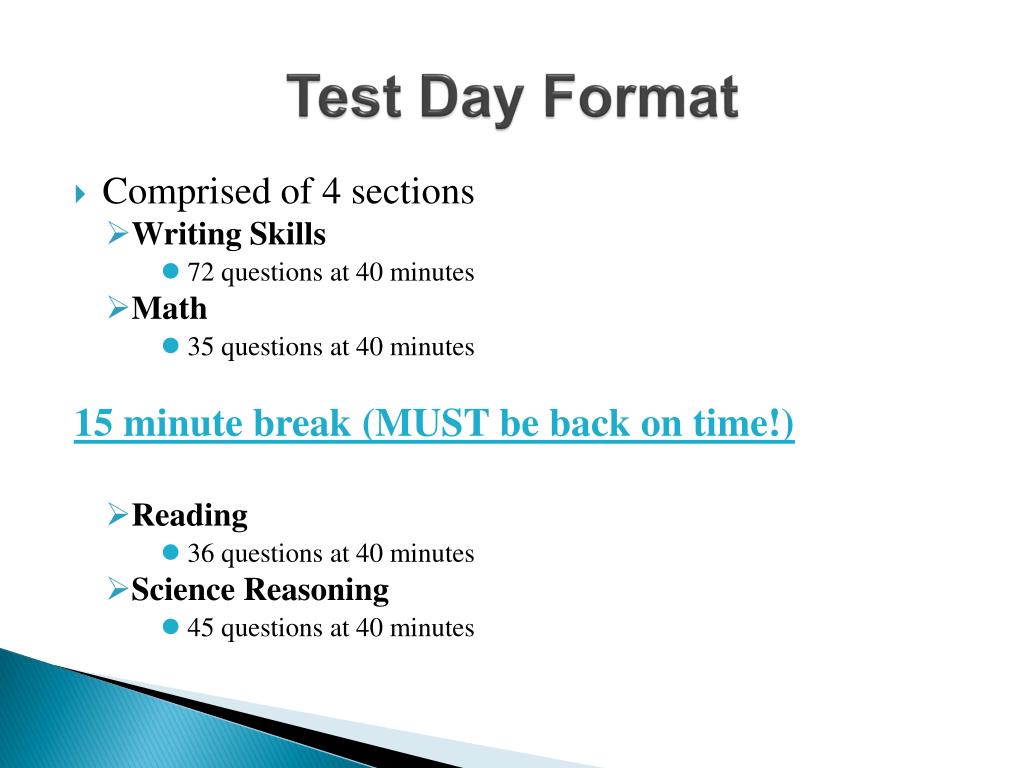 Test Day Format

Comprised of 4 sections

Writing Skills

72 questions at 40 minutes

Math

35 questions at 40 minutes

15 minute break (MUST be back on time!)

Reading

36 questions at 40 minutes

Science Reasoning

45 questions at 40 minutes